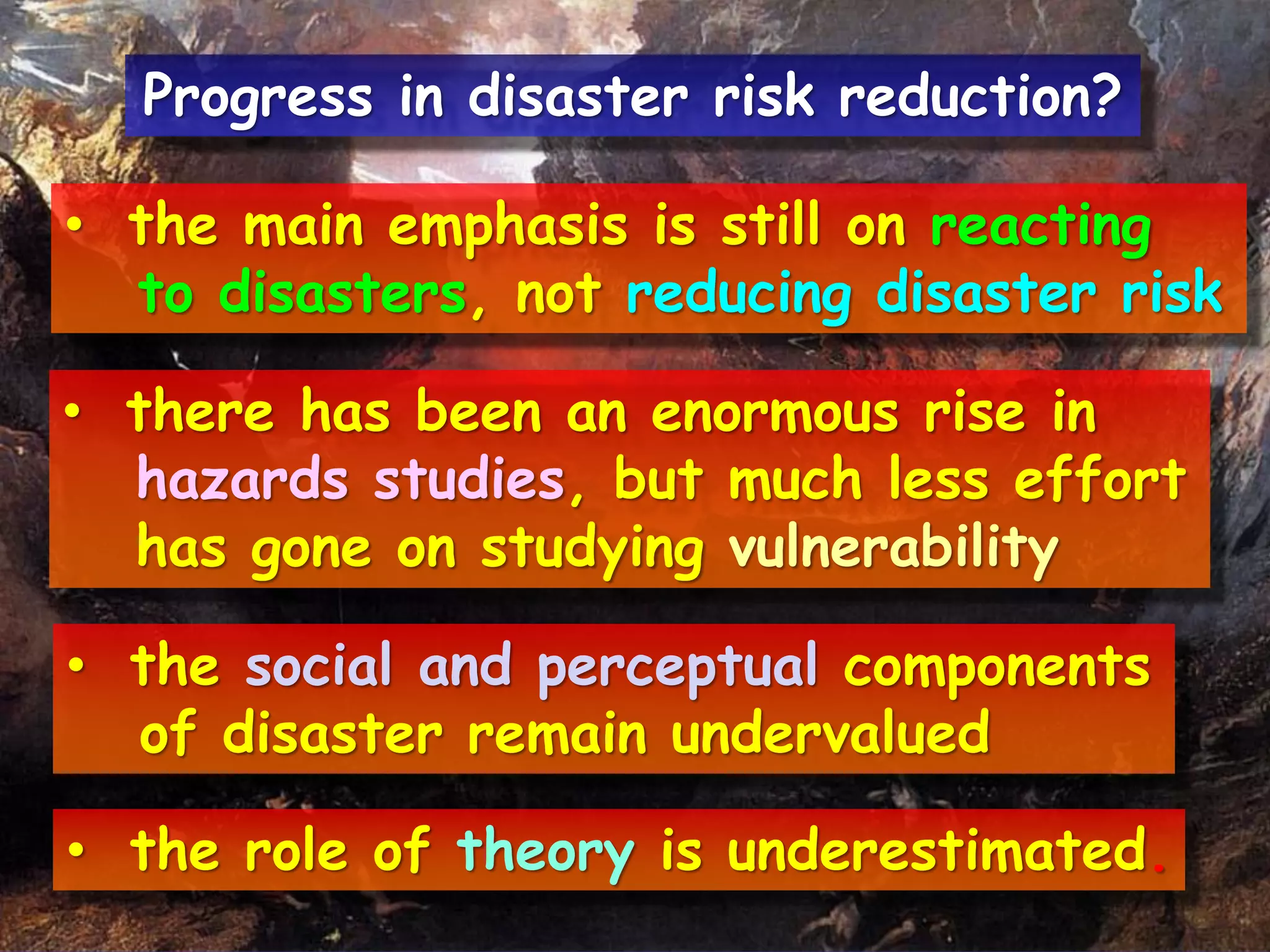 Progress in disaster risk reduction?

• the main emphasis is still on reacting to disasters, not reducing disaster risk

• there has been an enormous rise in hazards studies, but much less effort has gone on studying vulnerability

• the social and perceptual components of disaster remain undervalued

• the role of theory is underestimated.